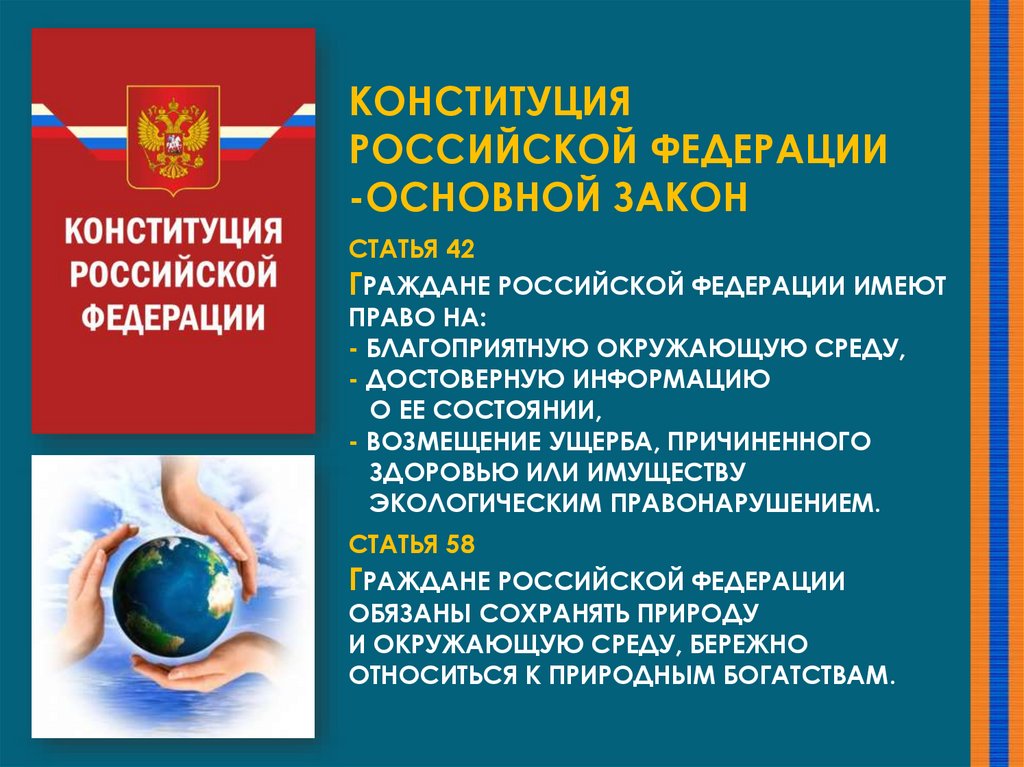 КОНСТИТУЦИЯ РОССИЙСКОЙ ФЕДЕРАЦИИ

КОНСТИТУЦИЯ РОССИЙСКОЙ ФЕДЕРАЦИИ -ОСНОВНОЙ ЗАКОН

СТАТЬЯ 42

ГРАЖДАНЕ РОССИЙСКОЙ ФЕДЕРАЦИИ ИМЕЮТ ПРАВО НА:
- БЛАГОПРИЯТНУЮ ОКРУЖАЮЩУЮ СРЕДУ,
- ДОСТОВЕРНУЮ ИНФОРМАЦИЮ О ЕЕ СОСТОЯНИИ,
- ВОЗМЕЩЕНИЕ УЩЕРБА, ПРИЧИНЕННОГО ЗДОРОВЬЮ ИЛИ ИМУЩЕСТВУ ЭКОЛОГИЧЕСКИМ ПРАВОНАРУШЕНИЕМ.

СТАТЬЯ 58

ГРАЖДАНЕ РОССИЙСКОЙ ФЕДЕРАЦИИ ОБЯЗАНЫ СОХРАНЯТЬ ПРИРОДУ И ОКРУЖАЮЩУЮ СРЕДУ, БЕРЕЖНО ОТНОСИТЬСЯ К ПРИРОДНЫМ БОГАТСТВАМ.